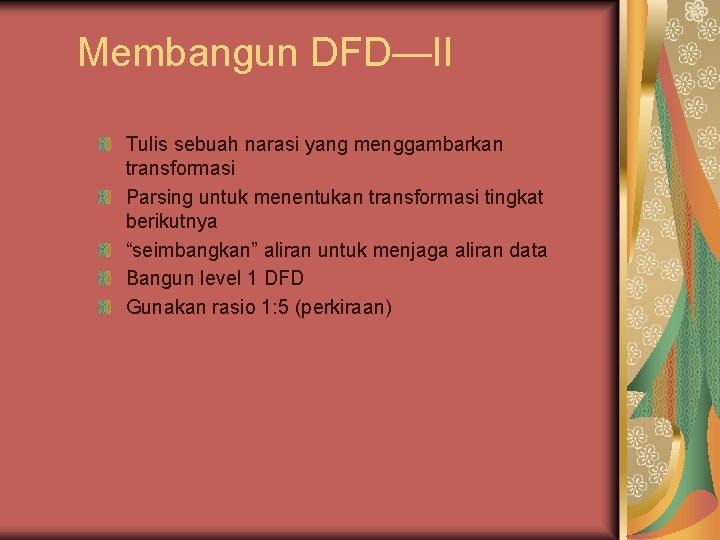 Membangun DFD—II

Tulis sebuah narasi yang menggambarkan transformasi

Parsing untuk menentukan transformasi tingkat berikutnya

“seimbangkan” aliran untuk menjaga aliran data

Bangun level 1 DFD

Gunakan rasio 1:5 (perkiraan)